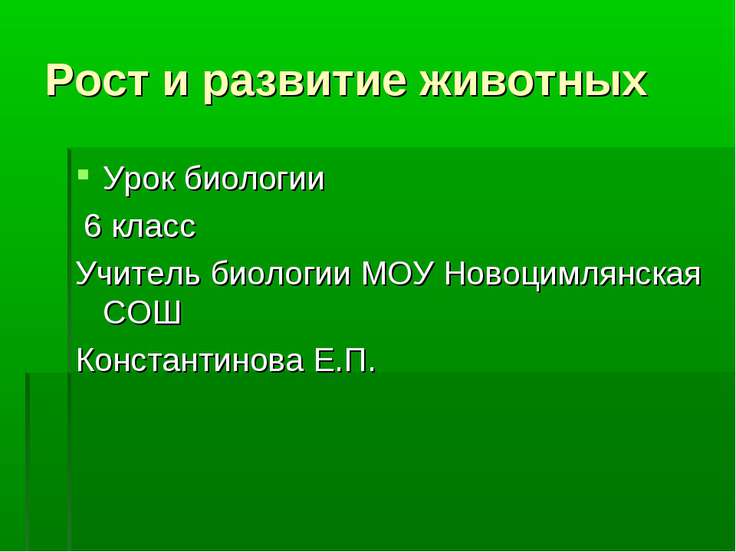 Рост и развитие животных

Урок биологии

6 класс

Учитель биологии МОУ Новоцимлянская СОШ

Константинова Е.П.